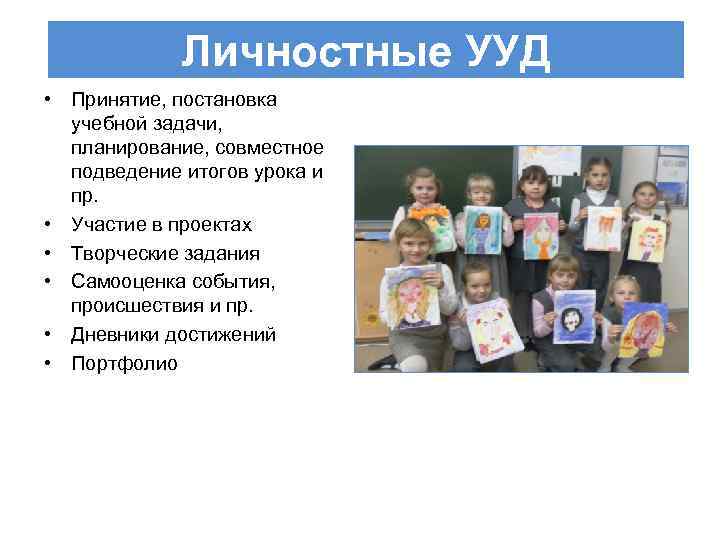 Личностные УУД

• Принятие, постановка учебной задачи, планирование, совместное подведение итогов урока и пр.
• Участие в проектах
• Творческие задания
• Самооценка события, происшествия и пр.
• Дневники достижений
• Портфолио